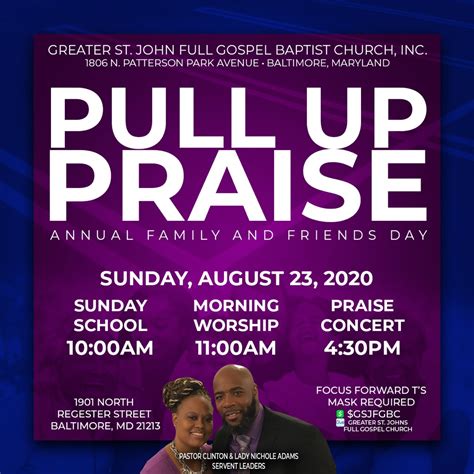 GREATER ST. JOHN FULL GOSPEL BAPTIST CHURCH, INC.
1806 N. PATTERSON PARK AVENUE • BALTIMORE, MARYLAND

PULL UP PRAISE

ANNUAL FAMILY AND FRIENDS DAY

SUNDAY, AUGUST 23, 2020

SUNDAY SCHOOL 10:00AM

MORNING WORSHIP 11:00AM

PRAISE CONCERT 4:30PM

1901 NORTH REGESTER STREET BALTIMORE, MD 21213

FOCUS FORWARD T'S
MASK REQUIRED
$GSJFGBC
GREATER ST. JOHNS FULL GOSPEL CHURCH

PASTOR CLINTON & LADY NICHOLE ADAMS
SERVENT LEADERS